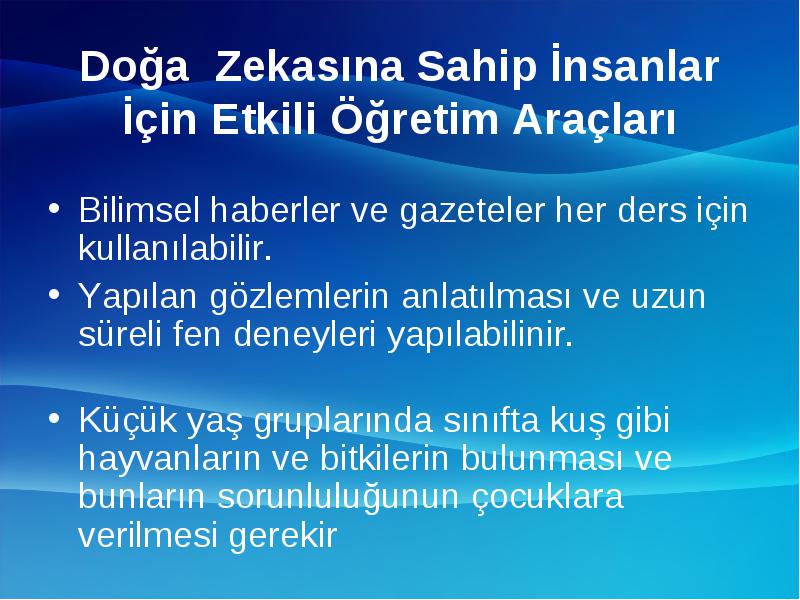 Doğa Zekasına Sahip İnsanlar İçin Etkili Öğretim Araçları

• Bilimsel haberler ve gazeteler her ders için kullanılabilir.
• Yapılan gözlemlerin anlatılması ve uzun süreli fen deneyleri yapılabilinir.

• Küçük yaş gruplarında sınıfta kuş gibi hayvanların ve bitkilerin bulunması ve bunların sorunluluğunun çocuklara verilmesi gerekir